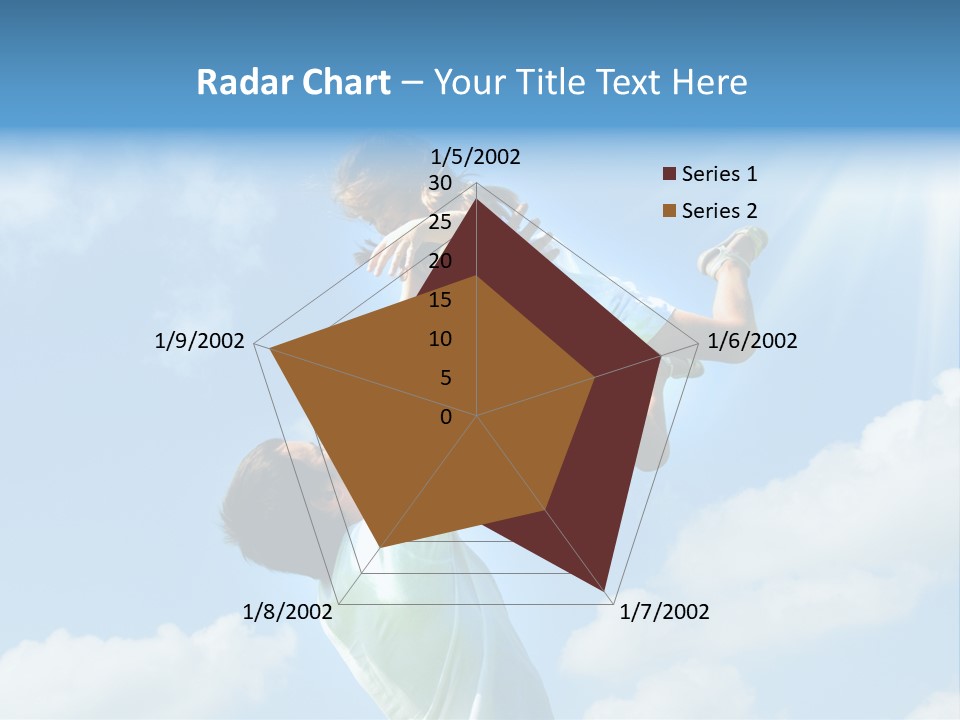 Radar Chart – Your Title Text Here

1/5/2002
30
25
20
15
10
5
0
1/6/2002
1/7/2002
1/8/2002
1/9/2002

Series 1
Series 2